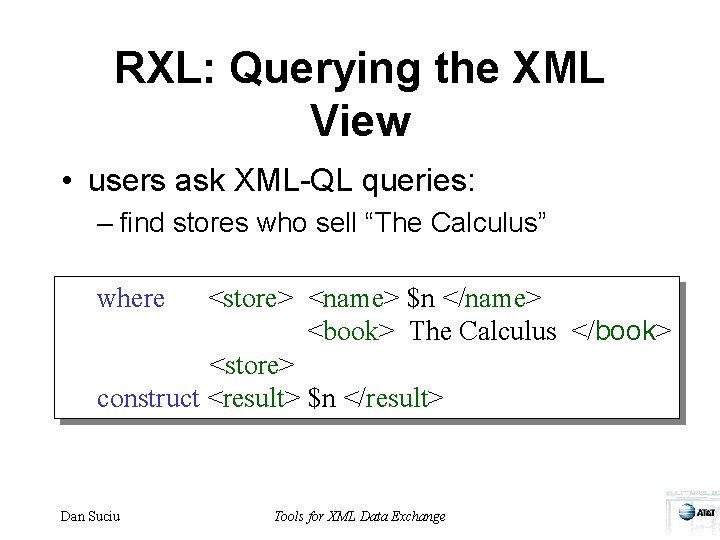 RXL: Querying the XML View

• users ask XML-QL queries:
– find stores who sell “The Calculus”

where <store> <name> \$n </name>
<book> The Calculus </book>
<store>
construct <result> \$n </result>

Dan Suciu

Tools for XML Data Exchange

AT&T